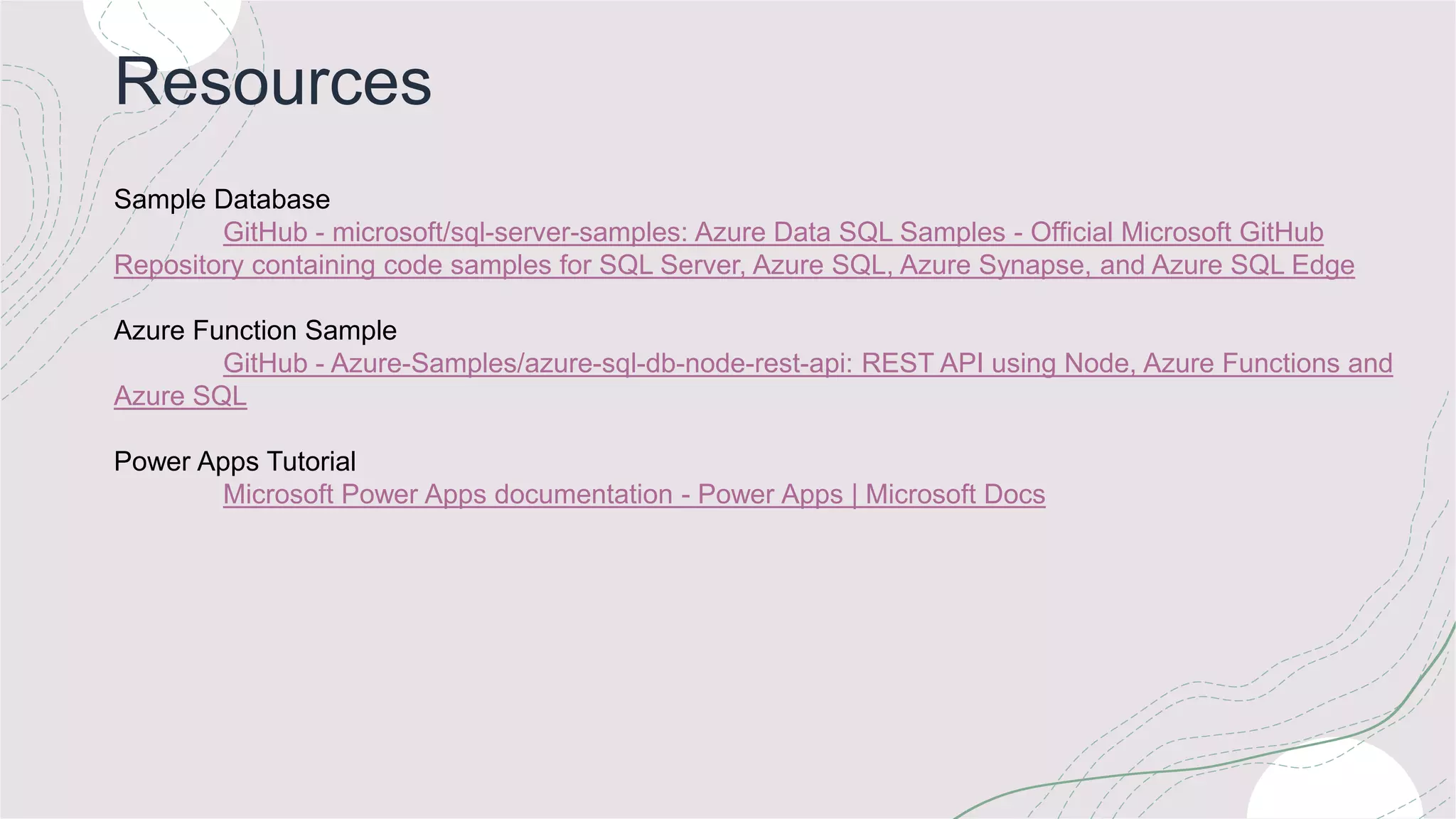 Resources

Sample Database
GitHub - microsoft/sql-server-samples: Azure Data SQL Samples - Official Microsoft GitHub Repository containing code samples for SQL Server, Azure SQL, Azure Synapse, and Azure SQL Edge

Azure Function Sample
GitHub - Azure-Samples/azure-sql-db-node-rest-api: REST API using Node, Azure Functions and Azure SQL

Power Apps Tutorial
Microsoft Power Apps documentation - Power Apps | Microsoft Docs